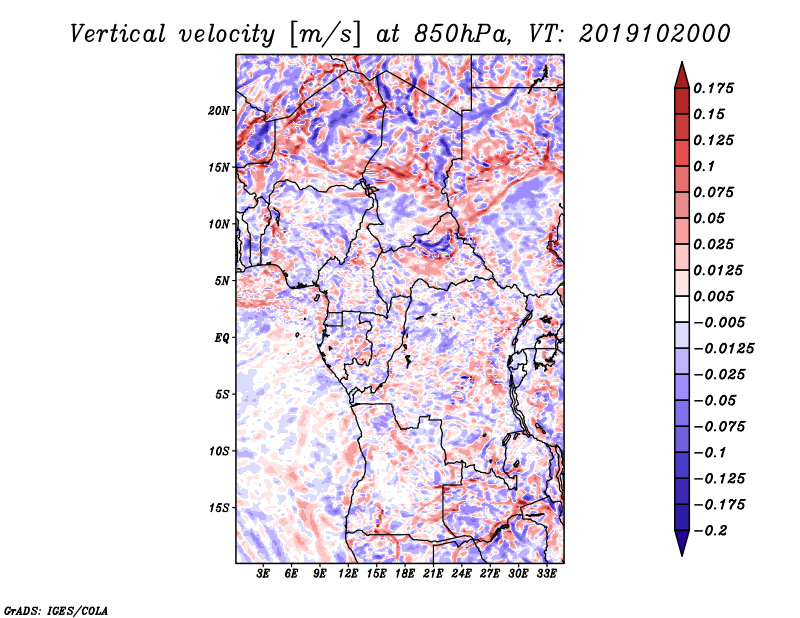 Vertical velocity [m/s] at 850hPa, VT: 2019102000

20N
15N
10N
5N
EQ
5S
10S
15S

3E 6E 9E 12E 15E 18E 21E 24E 27E 30E 33E

0.175
0.15
0.125
0.1
0.075
0.05
0.025
0.0125
0.005
−0.005
−0.0125
−0.025
−0.05
−0.075
−0.1
−0.125
−0.175
−0.2

GrADS: IGES/COLA